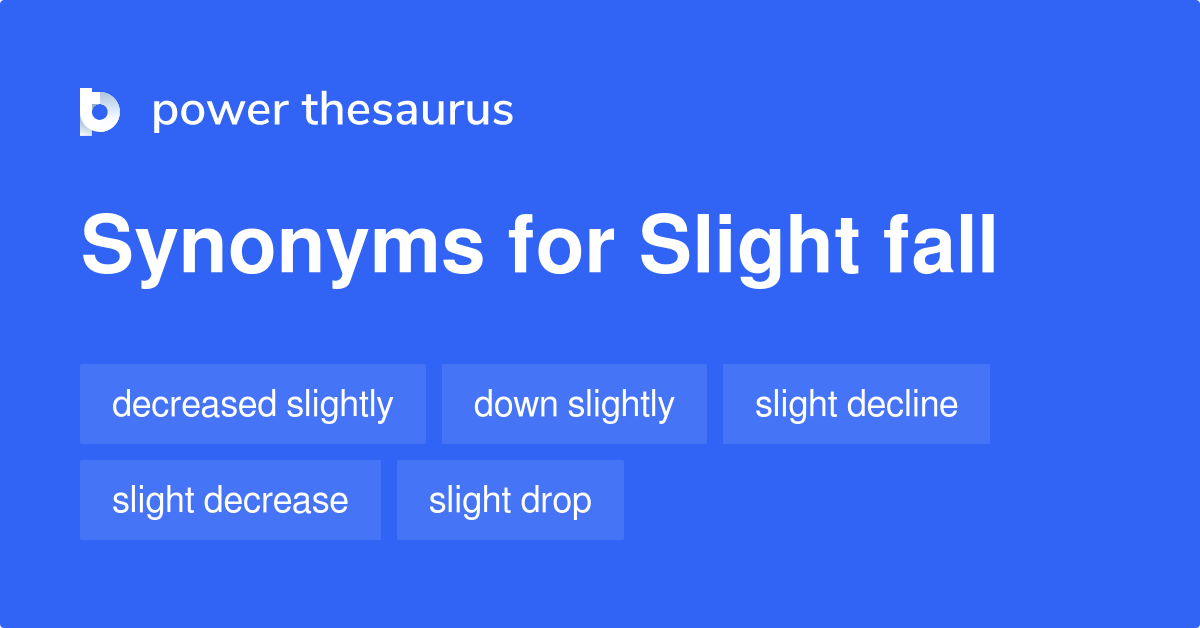 power thesaurus

Synonyms for Slight fall

decreased slightly
down slightly
slight decline
slight decrease
slight drop